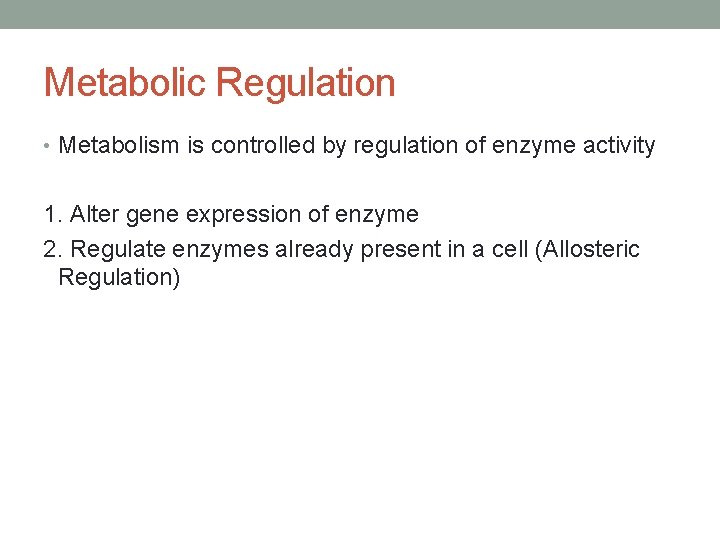 Metabolic Regulation

• Metabolism is controlled by regulation of enzyme activity

1. Alter gene expression of enzyme
2. Regulate enzymes already present in a cell (Allosteric Regulation)